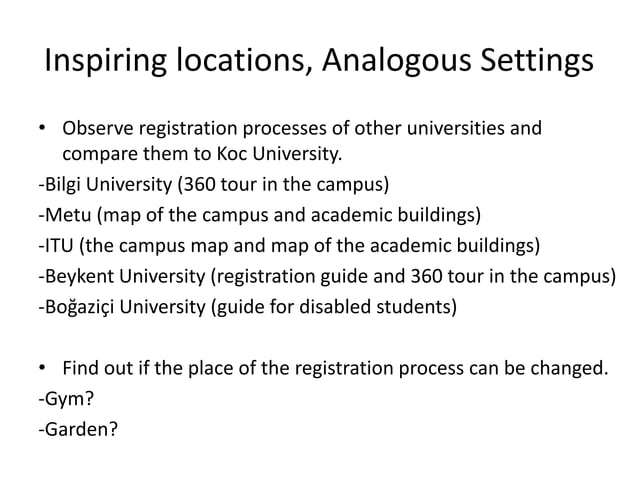 Inspiring locations, Analogous Settings

• Observe registration processes of other universities and compare them to Koc University.
-Bilgi University (360 tour in the campus)
-Metu (map of the campus and academic buildings)
-ITU (the campus map and map of the academic buildings)
-Beykent University (registration guide and 360 tour in the campus)
-Boğaziçi University (guide for disabled students)

• Find out if the place of the registration process can be changed.
-Gym?
-Garden?